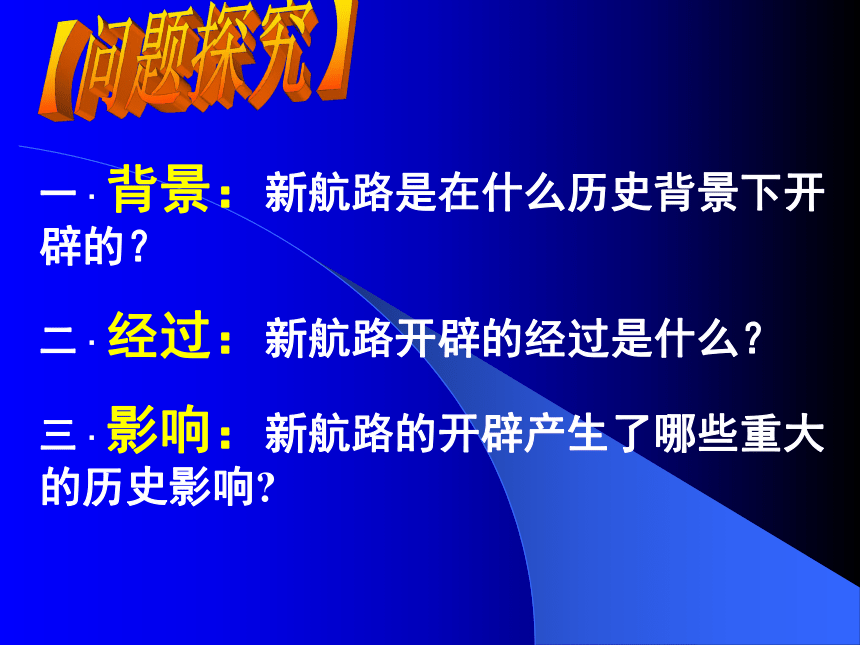 【问题探究】

一. 背景：新航路是在什么历史背景下开辟的？

二. 经过：新航路开辟的经过是什么？

三. 影响：新航路的开辟产生了哪些重大的历史影响?